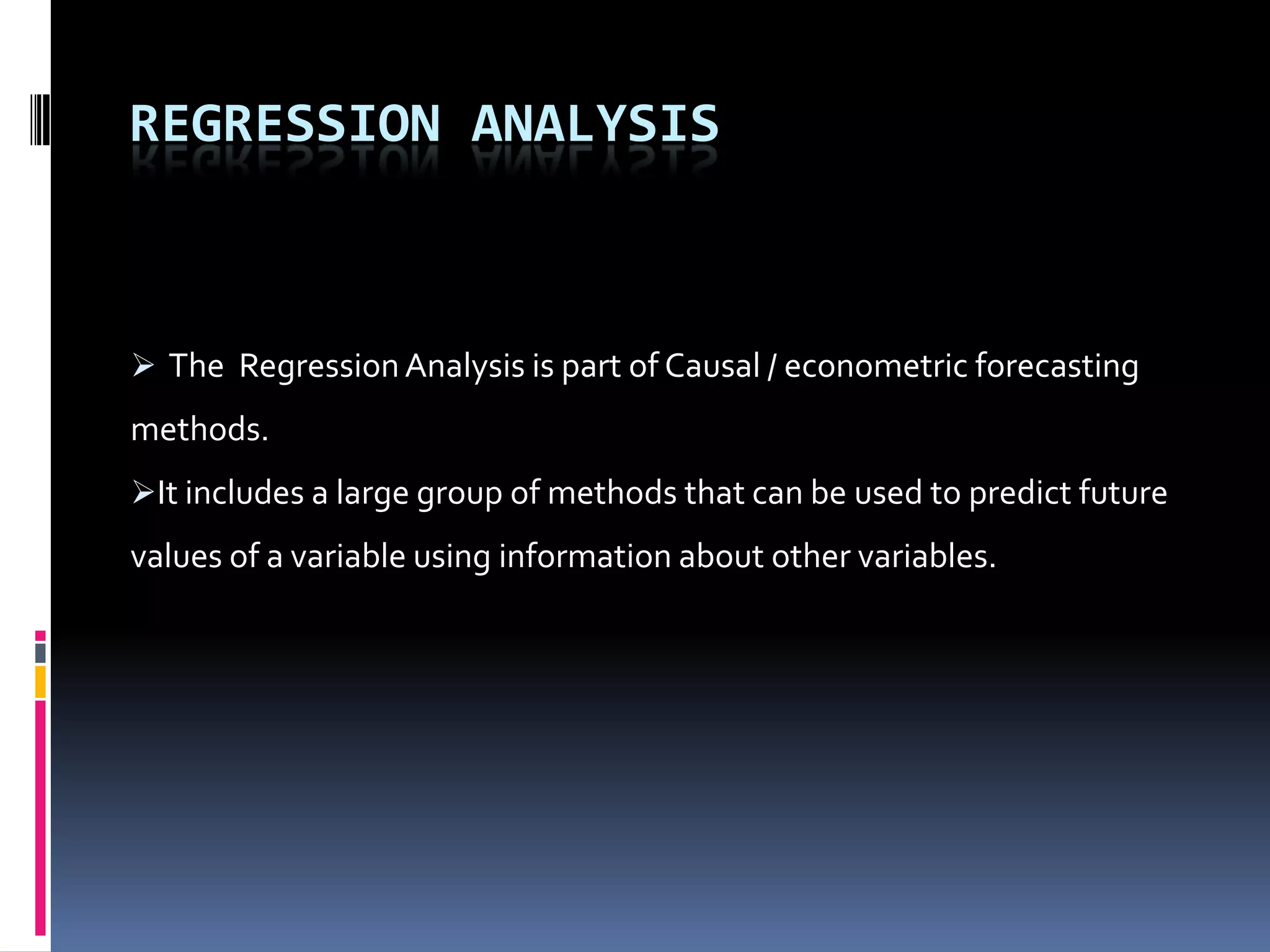 REGRESSION ANALYSIS

➢ The Regression Analysis is part of Causal / econometric forecasting methods.

➢It includes a large group of methods that can be used to predict future values of a variable using information about other variables.